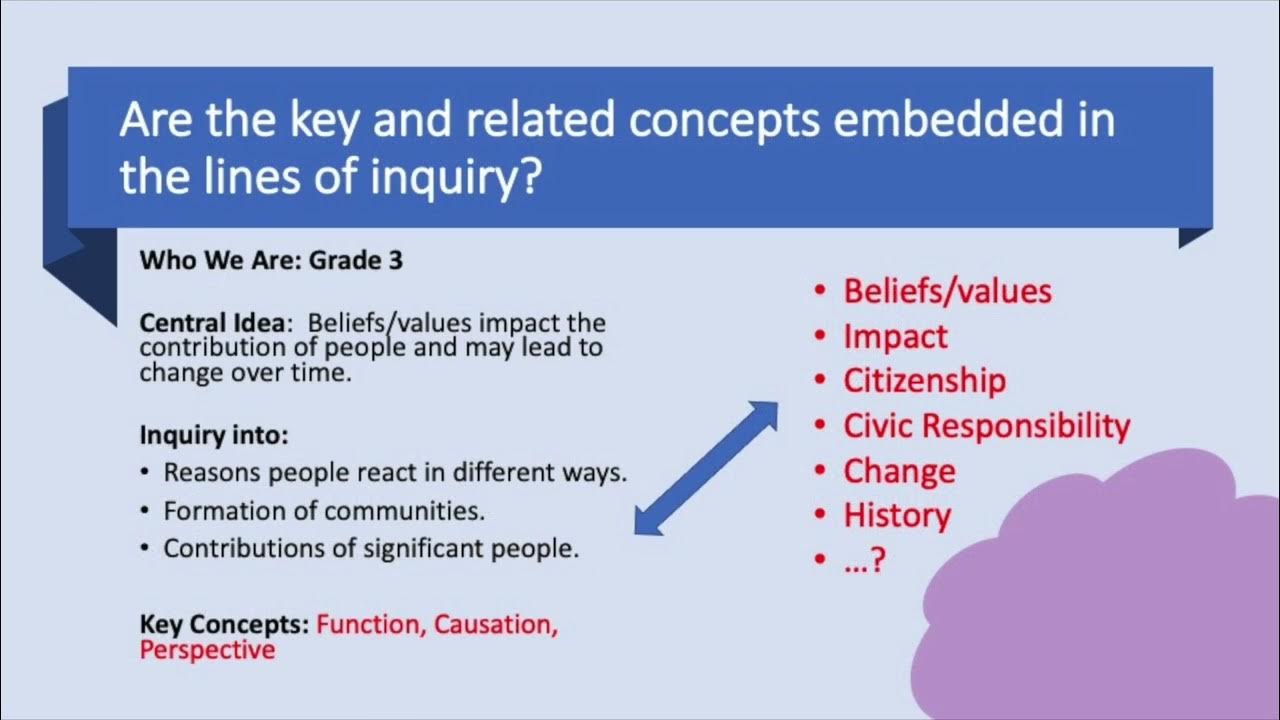 Are the key and related concepts embedded in the lines of inquiry?

Who We Are: Grade 3

Central Idea: Beliefs/values impact the contribution of people and may lead to change over time.

Inquiry into:
• Reasons people react in different ways.
• Formation of communities.
• Contributions of significant people.

Key Concepts: Function, Causation, Perspective

• Beliefs/values
• Impact
• Citizenship
• Civic Responsibility
• Change
• History
• …?